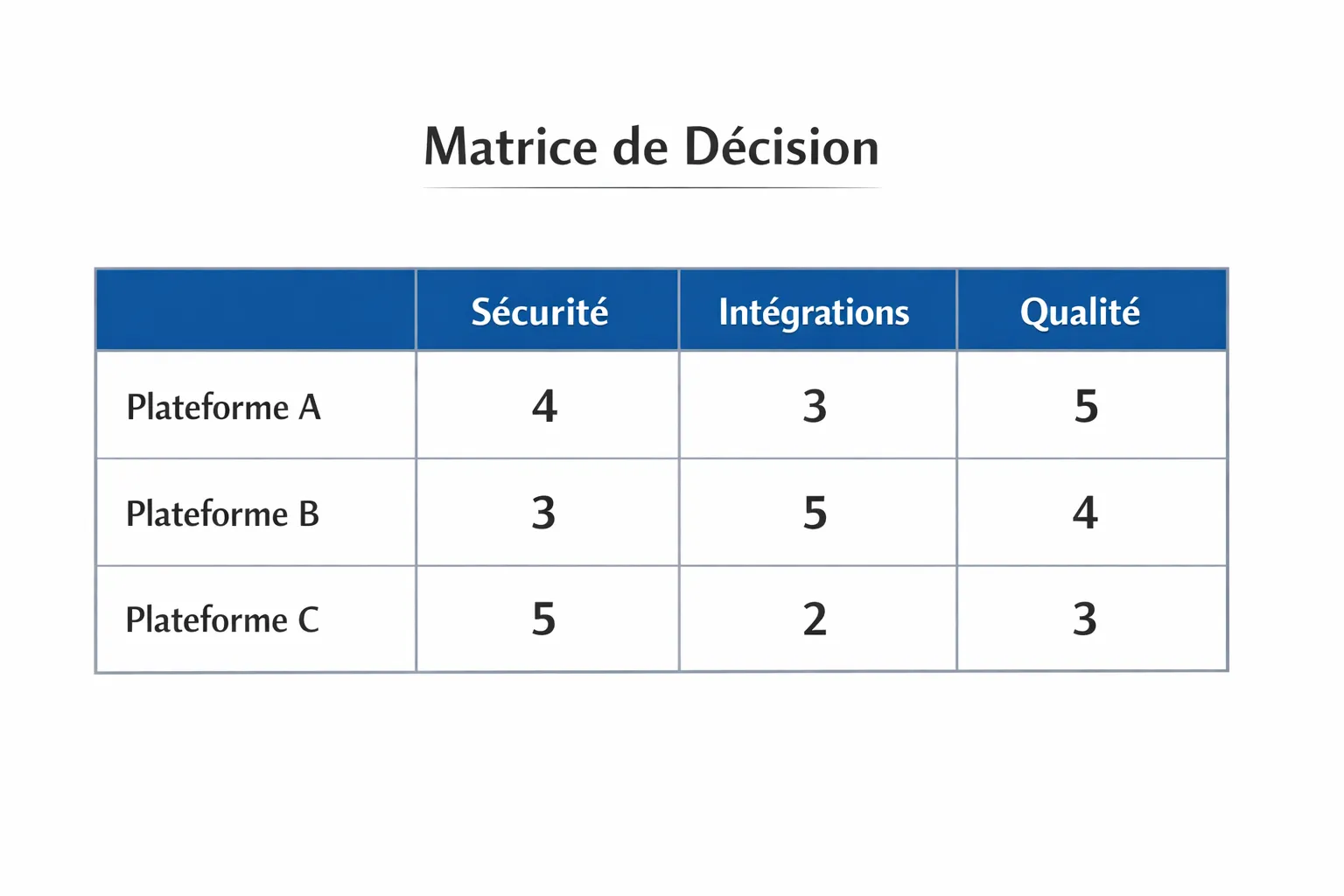 Matrice de Décision

| | Sécurité | Intégrations | Qualité |
|---|---|---|---|
| Plateforme A | 4 | 3 | 5 |
| Plateforme B | 3 | 5 | 4 |
| Plateforme C | 5 | 2 | 3 |